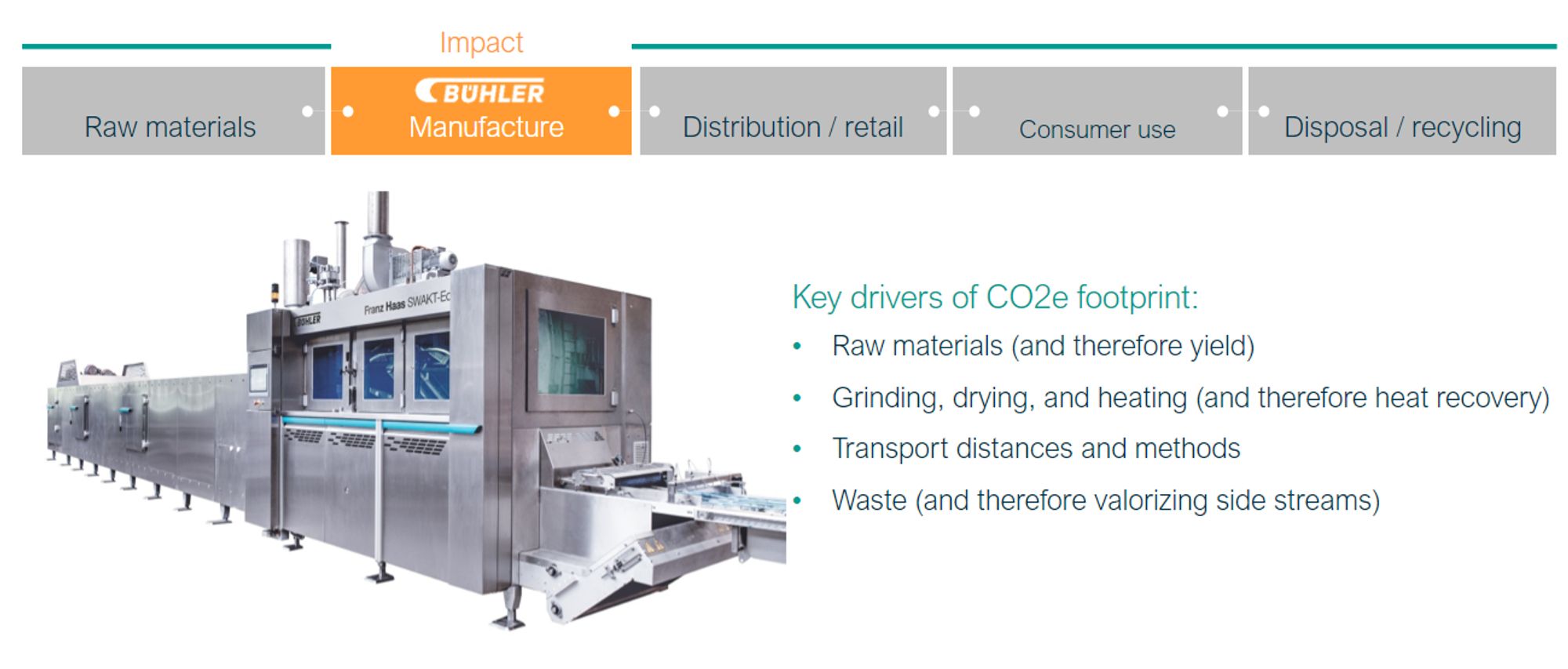 Impact

Raw materials

BÜHLER
Manufacture

Distribution / retail

Consumer use

Disposal / recycling

BÜHLER

Franz Haas SWAKT-Ec

Key drivers of CO2e footprint:

• Raw materials (and therefore yield)
• Grinding, drying, and heating (and therefore heat recovery)
• Transport distances and methods
• Waste (and therefore valorizing side streams)